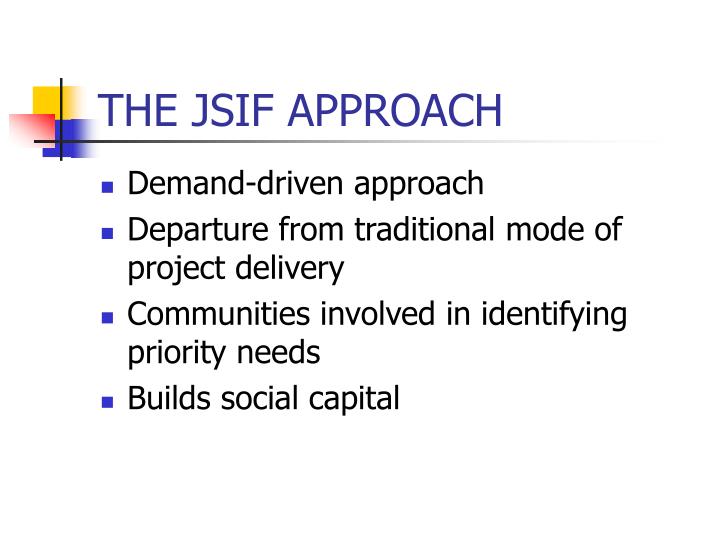 THE JSIF APPROACH

- Demand-driven approach
- Departure from traditional mode of project delivery
- Communities involved in identifying priority needs
- Builds social capital